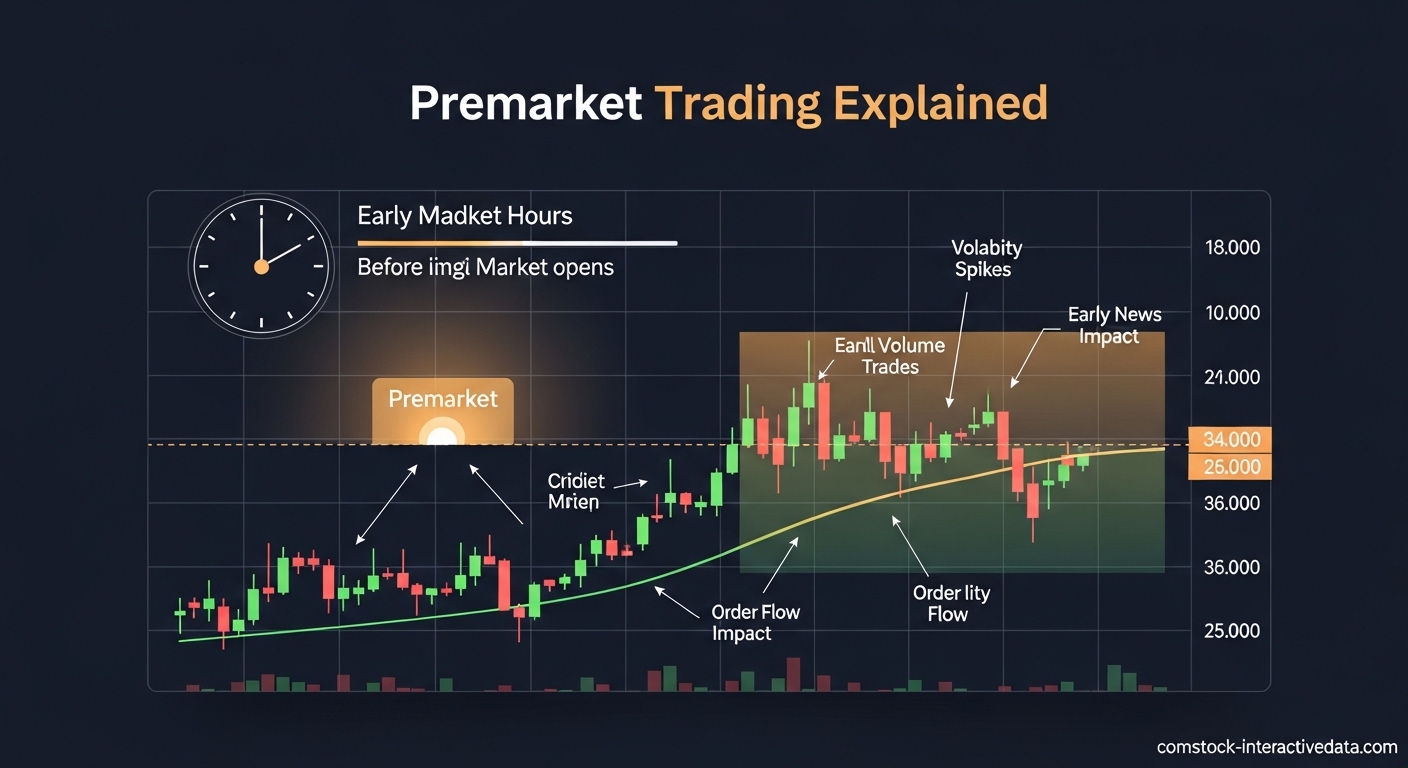 Premarket Trading Explained

Early Madket Hours

Before imgi Market opens

Premarket

Cridiet Mrien

Eanll Volume Trades

Volabity Spikes

Early News Impact

Order Flow Impact

Order lity Flow

18.000
10.000
21.000
34.000
26.000
36.000
36.000
25.000

comstock-interactivedata.com